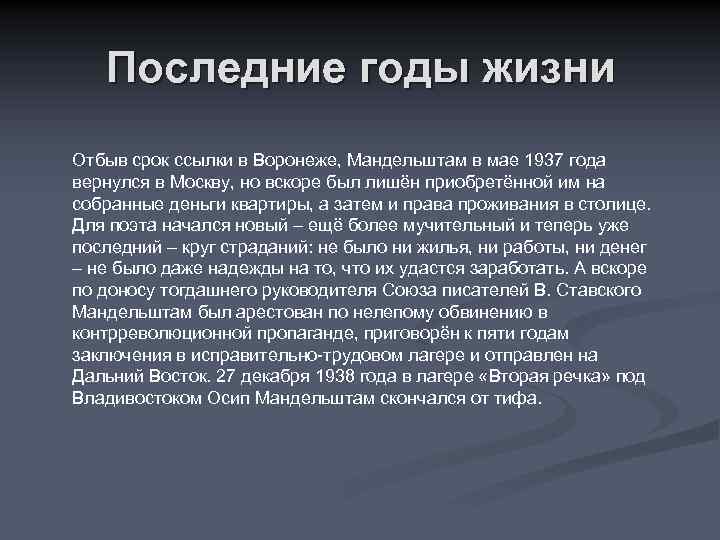 Последние годы жизни

Отбыв срок ссылки в Воронеже, Мандельштам в мае 1937 года вернулся в Москву, но вскоре был лишён приобретённой им на собранные деньги квартиры, а затем и права проживания в столице. Для поэта начался новый – ещё более мучительный и теперь уже последний – круг страданий: не было ни жилья, ни работы, ни денег – не было даже надежды на то, что их удастся заработать. А вскоре по доносу тогдашнего руководителя Союза писателей В. Ставского Мандельштам был арестован по нелепому обвинению в контрреволюционной пропаганде, приговорён к пяти годам заключения в исправительно-трудовом лагере и отправлен на Дальний Восток. 27 декабря 1938 года в лагере «Вторая речка» под Владивостоком Осип Мандельштам скончался от тифа.